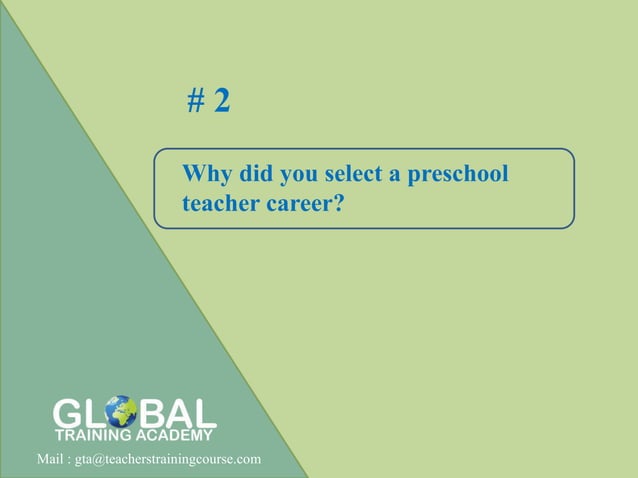 # 2

Why did you select a preschool teacher career?

GLOBAL
TRAINING ACADEMY

Mail : gta@teacherstrainingcourse.com